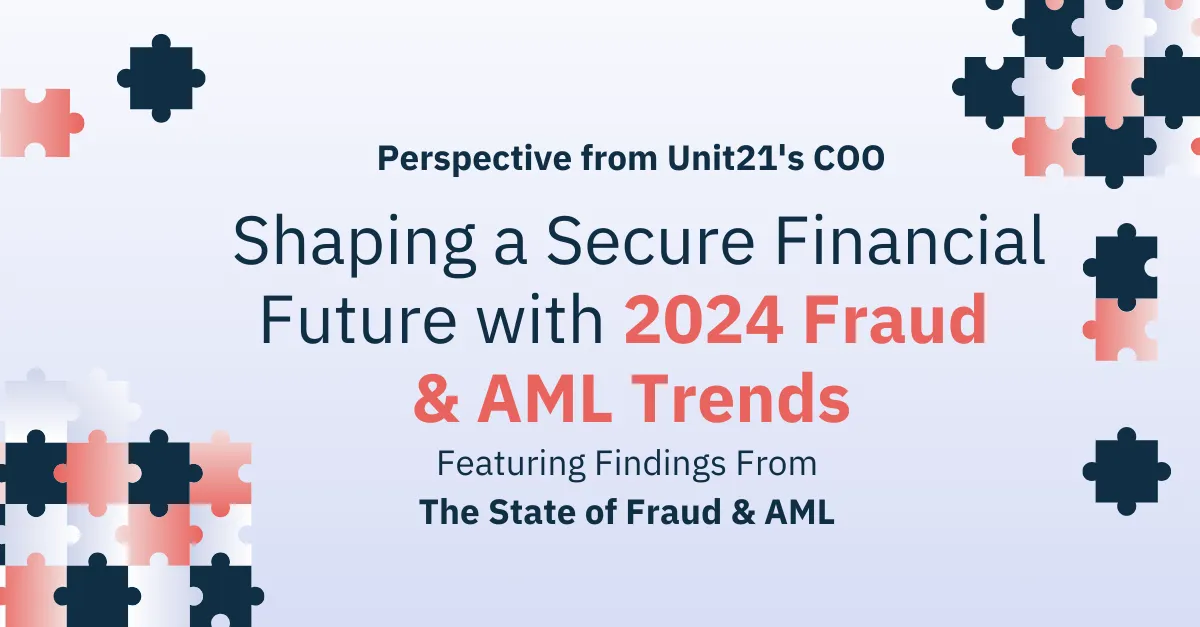 Perspective from Unit21's COO

Shaping a Secure Financial Future with 2024 Fraud & AML Trends

Featuring Findings From

The State of Fraud & AML